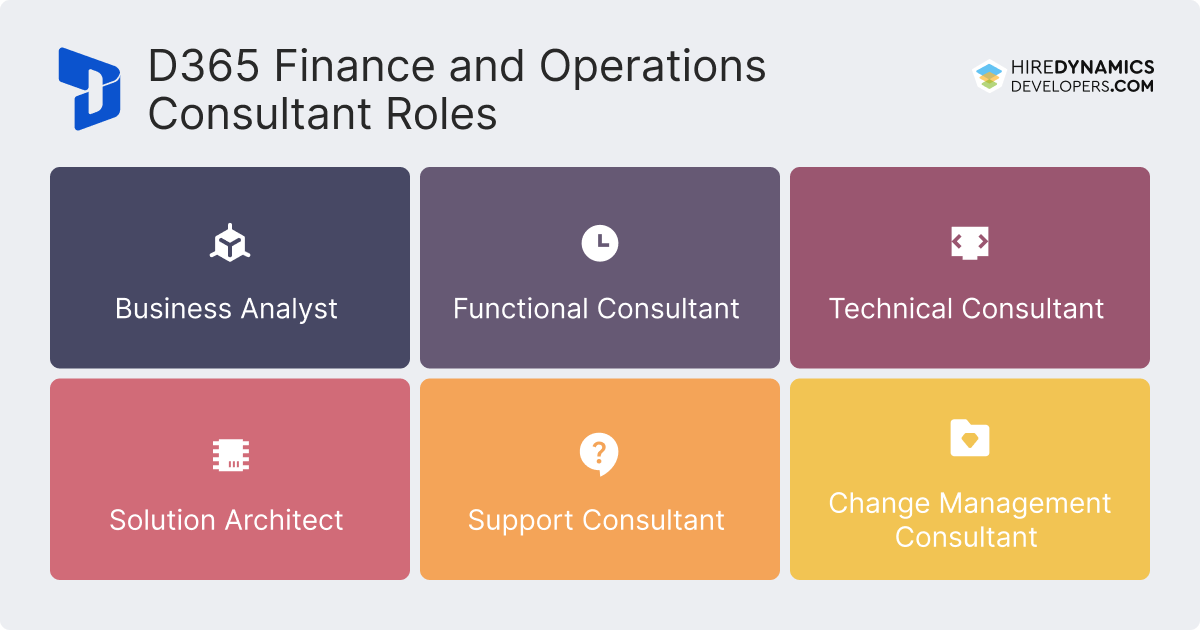 D365 Finance and Operations Consultant Roles

HIREDYNAMICS DEVELOPERS.COM

Business Analyst

Functional Consultant

Technical Consultant

Solution Architect

Support Consultant

Change Management Consultant